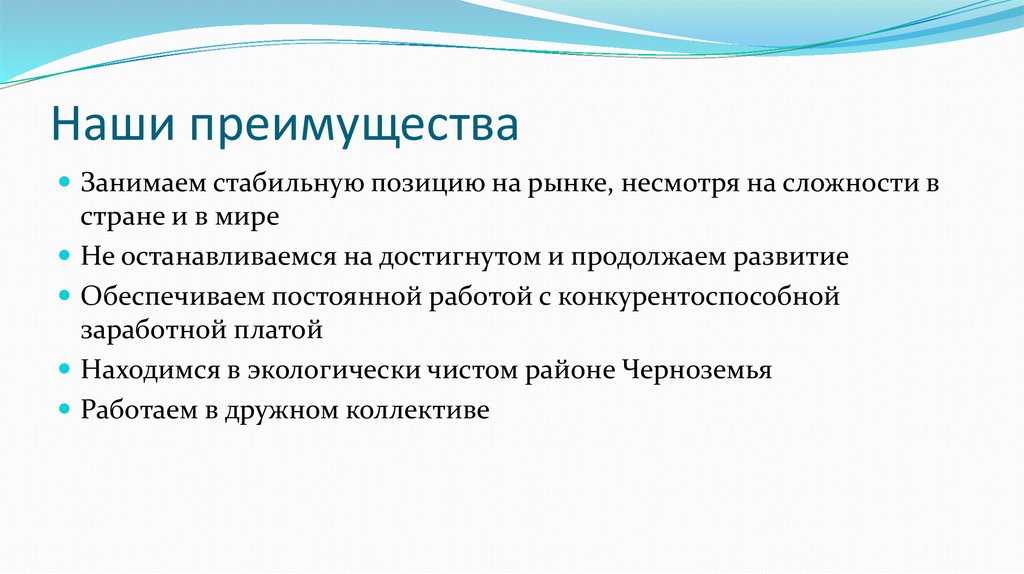 Наши преимущества

Занимаем стабильную позицию на рынке, несмотря на сложности в стране и в мире

Не останавливаемся на достигнутом и продолжаем развитие

Обеспечиваем постоянной работой с конкурентоспособной заработной платой

Находимся в экологически чистом районе Черноземья

Работаем в дружном коллективе